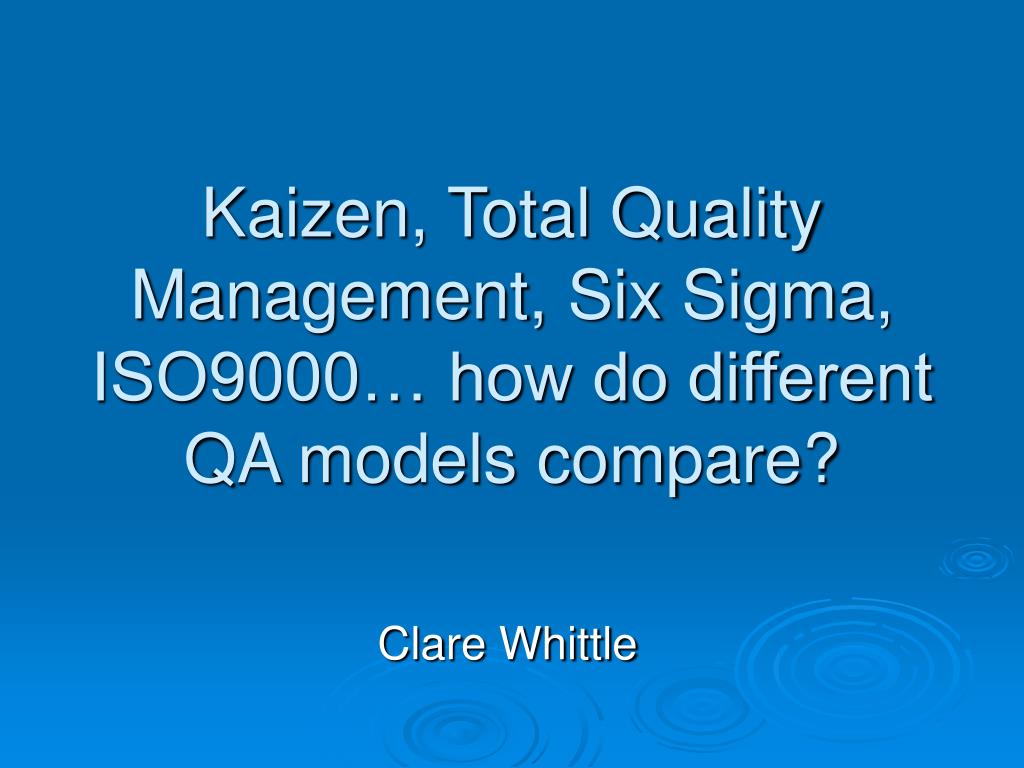 Kaizen, Total Quality Management, Six Sigma, ISO9000… how do different QA models compare?

Clare Whittle